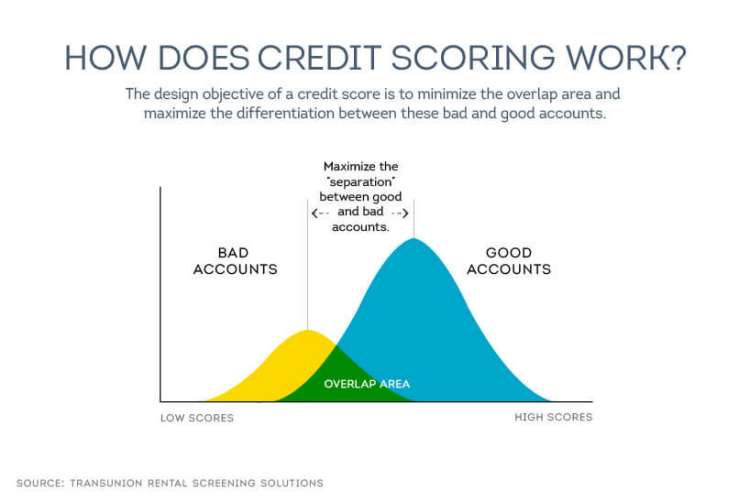 HOW DOES CREDIT SCORING WORK?

The design objective of a credit score is to minimize the overlap area and maximize the differentiation between these bad and good accounts.

Maximize the "separation" between good and bad accounts.

BAD ACCOUNTS

GOOD ACCOUNTS

OVERLAP AREA

LOW SCORES

HIGH SCORES

SOURCE: TRANSUNION RENTAL SCREENING SOLUTIONS